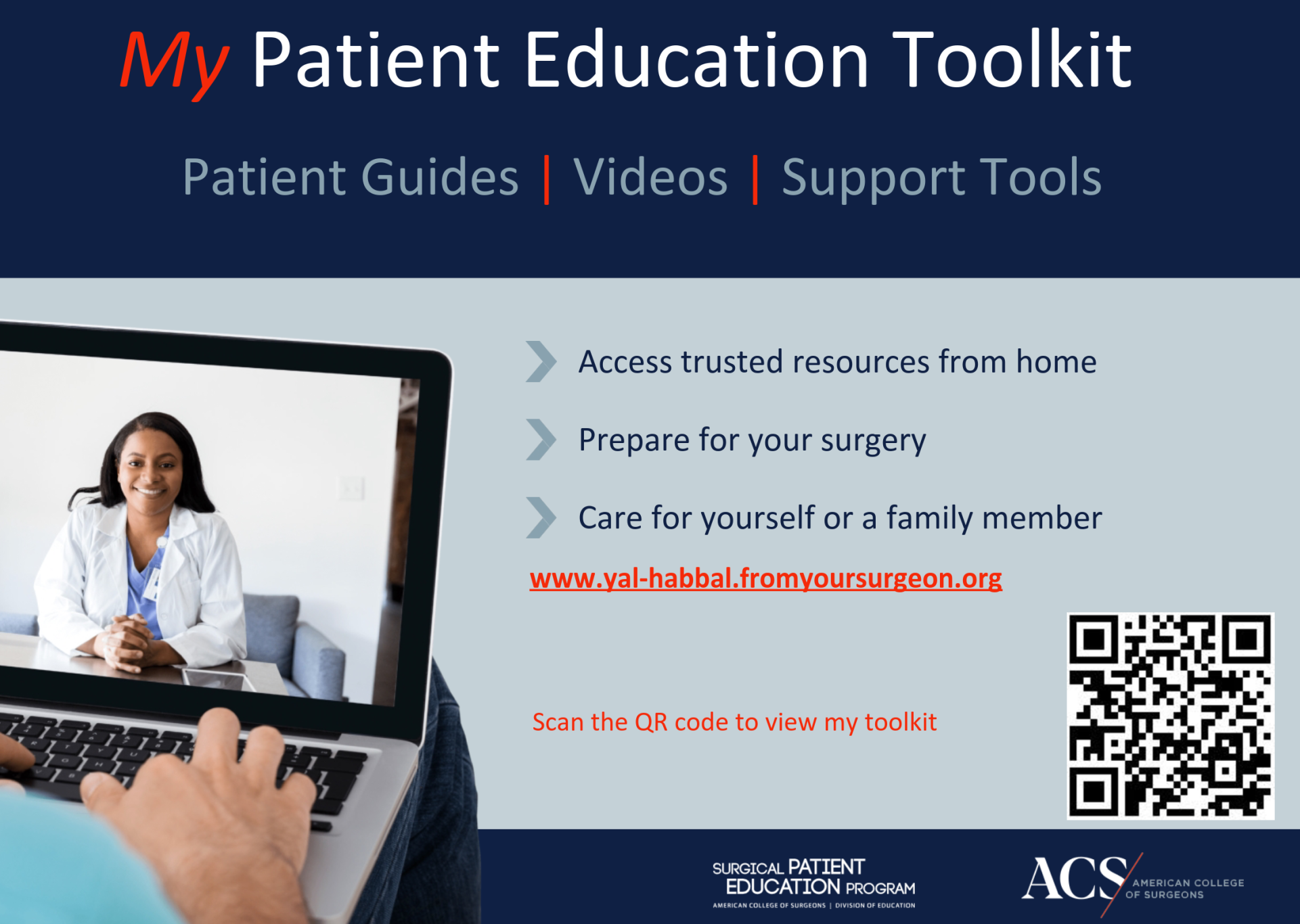 My Patient Education Toolkit

Patient Guides | Videos | Support Tools

Access trusted resources from home

Prepare for your surgery

Care for yourself or a family member

www.yal-habbal.fromyoursurgeon.org

Scan the QR code to view my toolkit

SURGICAL PATIENT EDUCATION PROGRAM
AMERICAN COLLEGE OF SURGEONS | DIVISION OF EDUCATION

ACS AMERICAN COLLEGE OF SURGEONS